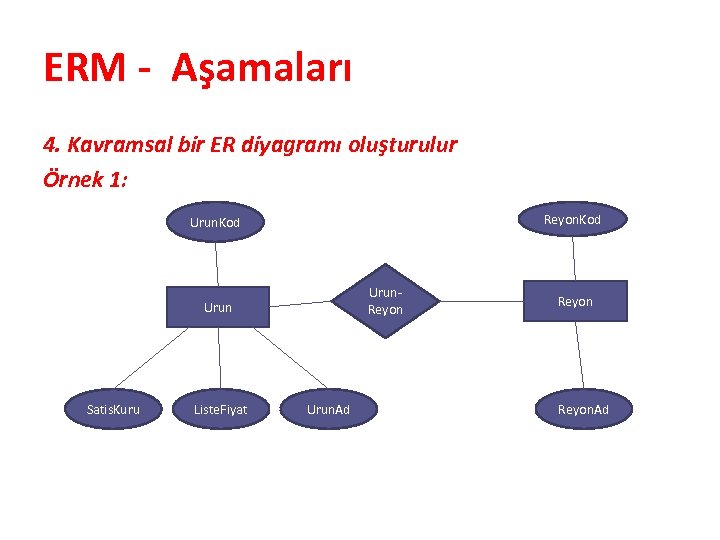 ERM - Aşamaları

4. Kavramsal bir ER diyagramı oluşturulur
Örnek 1:

UrunKod

ReyonKod

Urun

Urun-Reyon

Reyon

SatisKuru

ListeFiyat

UrunAd

ReyonAd